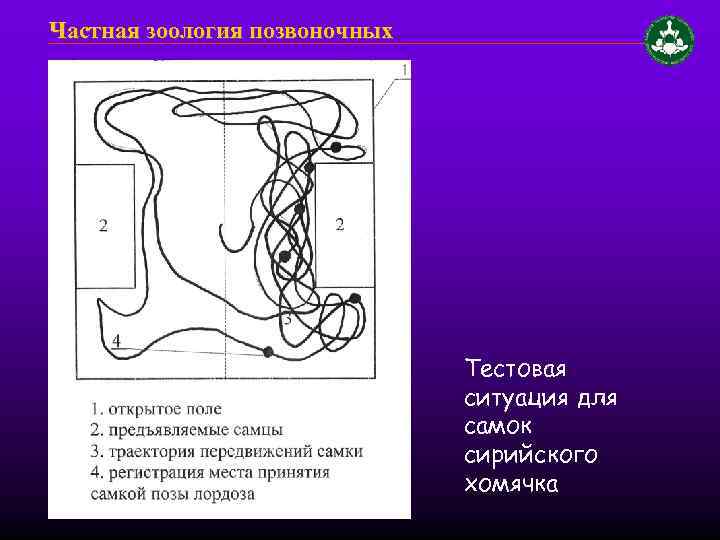 Частная зоология позвоночных

1

2

2

3

4

1. открытое поле
2. предъявляемые самцы
3. траектория передвижений самки
4. регистрация места принятия самкой позы лордоза

Тестовая ситуация для самок сирийского хомячка